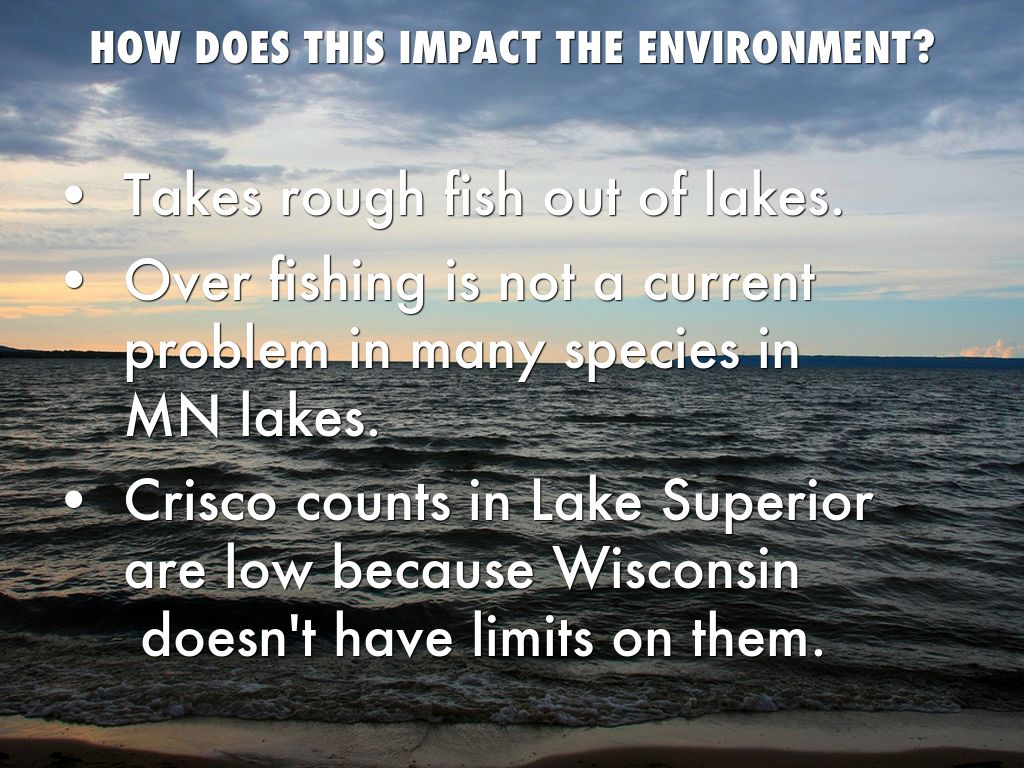 HOW DOES THIS IMPACT THE ENVIRONMENT?

• Takes rough fish out of lakes.
• Over fishing is not a current problem in many species in MN lakes.
• Crisco counts in Lake Superior are low because Wisconsin doesn't have limits on them.